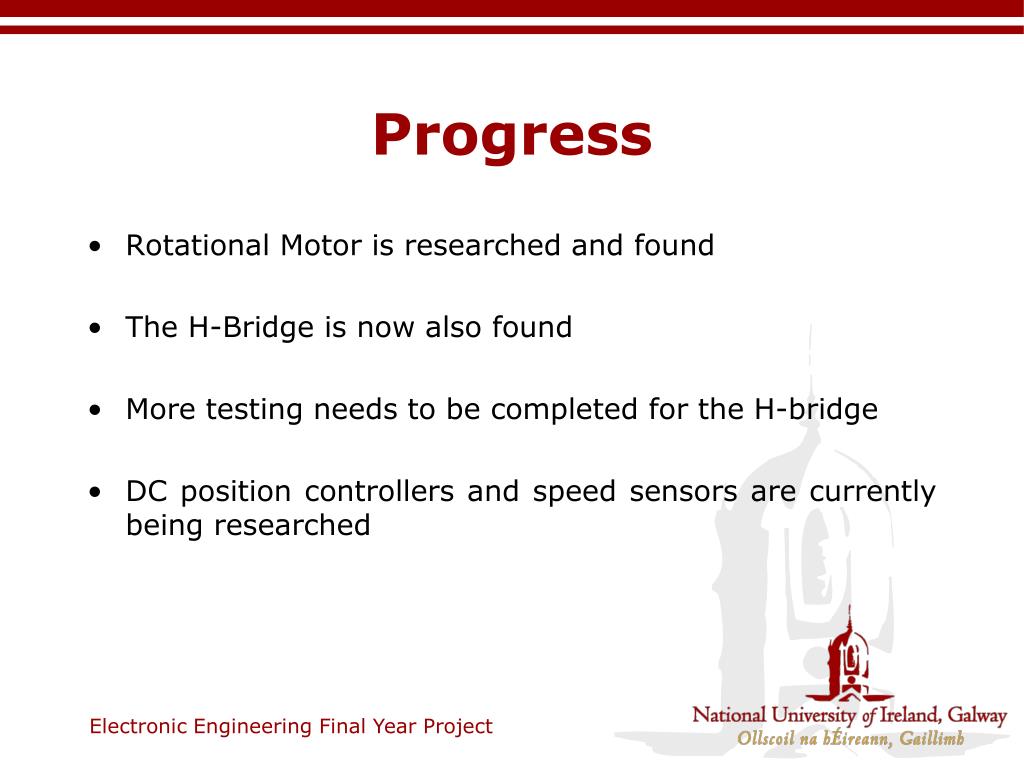 Progress

• Rotational Motor is researched and found

• The H-Bridge is now also found

• More testing needs to be completed for the H-bridge

• DC position controllers and speed sensors are currently being researched

Electronic Engineering Final Year Project

National University of Ireland, Galway
Ollscoil na hÉireann, Gaillimh